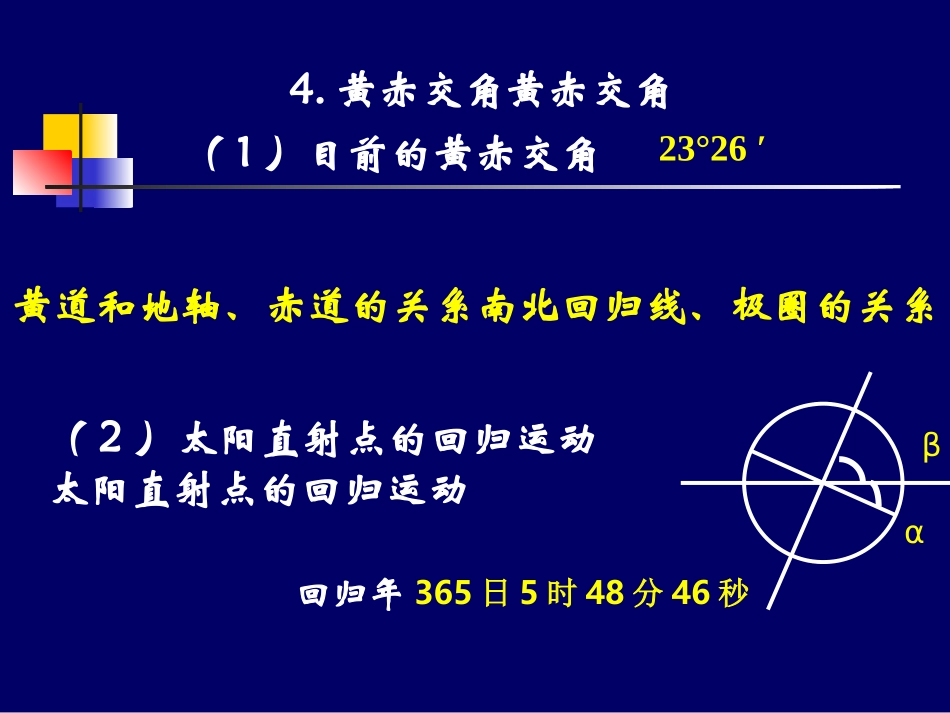 4. 黄赤交角黄赤交角

（1）目前的黄赤交角 23°26′

黄道和地轴、赤道的关系南北回归线、极圈的关系

（2）太阳直射点的回归运动

太阳直射点的回归运动

β

α

回归年 365 日 5 时 48 分 46 秒